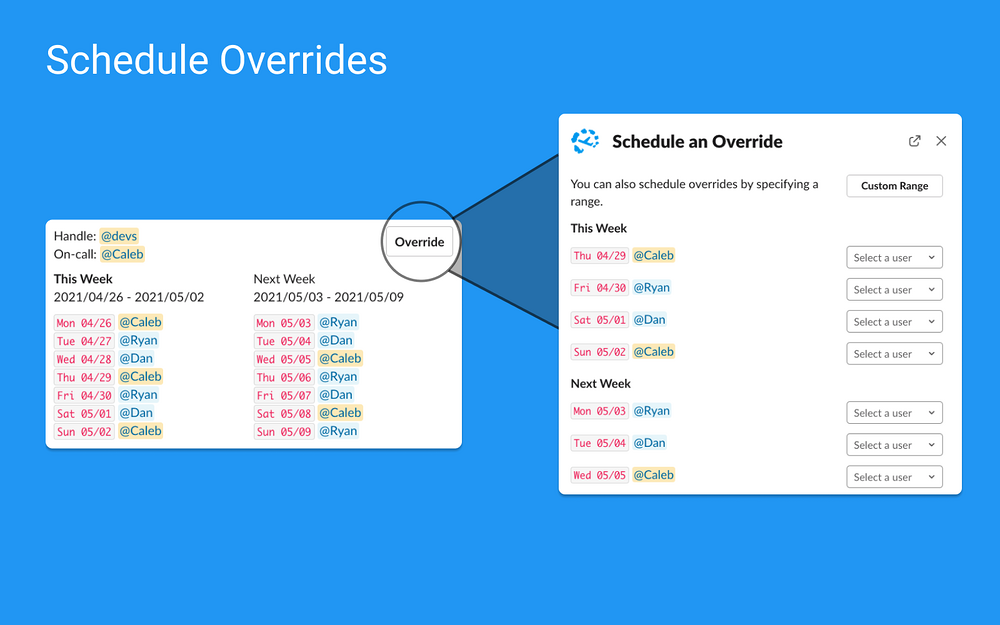 Schedule Overrides

Handle: @devs
On-call: @Caleb

Override

This Week
2021/04/26 - 2021/05/02

Mon 04/26 @Caleb
Tue 04/27 @Ryan
Wed 04/28 @Dan
Thu 04/29 @Caleb
Fri 04/30 @Ryan
Sat 05/01 @Dan
Sun 05/02 @Caleb

Next Week
2021/05/03 - 2021/05/09

Mon 05/03 @Ryan
Tue 05/04 @Dan
Wed 05/05 @Caleb
Thu 05/06 @Ryan
Fri 05/07 @Dan
Sat 05/08 @Caleb
Sun 05/09 @Ryan

Schedule an Override

You can also schedule overrides by specifying a range.

Custom Range

This Week

Thu 04/29 @Caleb Select a user
Fri 04/30 @Ryan Select a user
Sat 05/01 @Dan Select a user
Sun 05/02 @Caleb Select a user

Next Week

Mon 05/03 @Ryan Select a user
Tue 05/04 @Dan Select a user
Wed 05/05 @Caleb Select a user